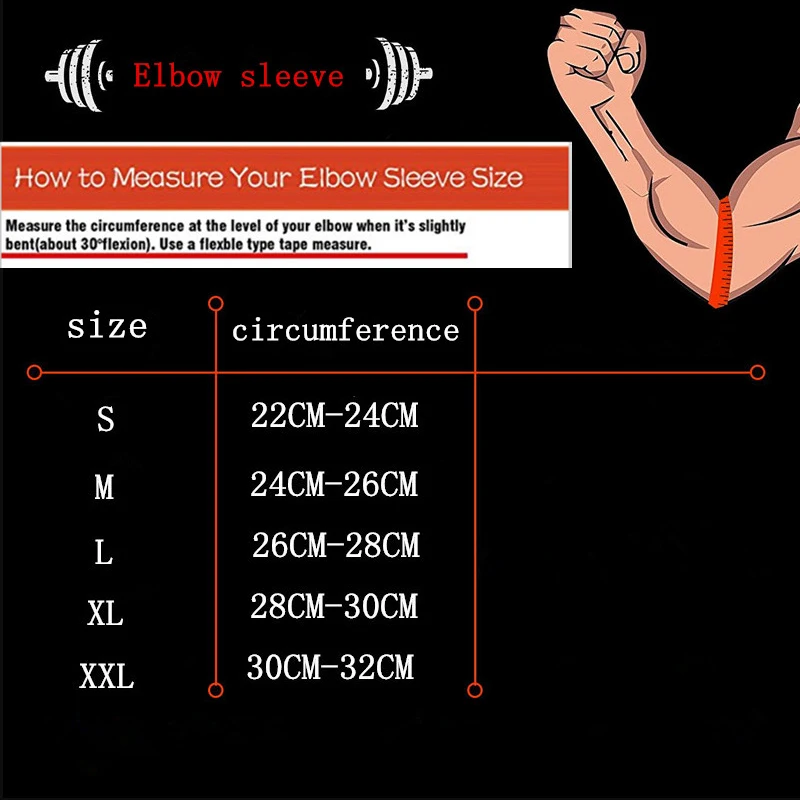 Elbow sleeve

How to Measure Your Elbow Sleeve Size

Measure the circumference at the level of your elbow when it's slightly bent(about 30°flexion). Use a flexble type tape measure.

| size | circumference |
|---|---|
| S | 22CM-24CM |
| M | 24CM-26CM |
| L | 26CM-28CM |
| XL | 28CM-30CM |
| XXL | 30CM-32CM |